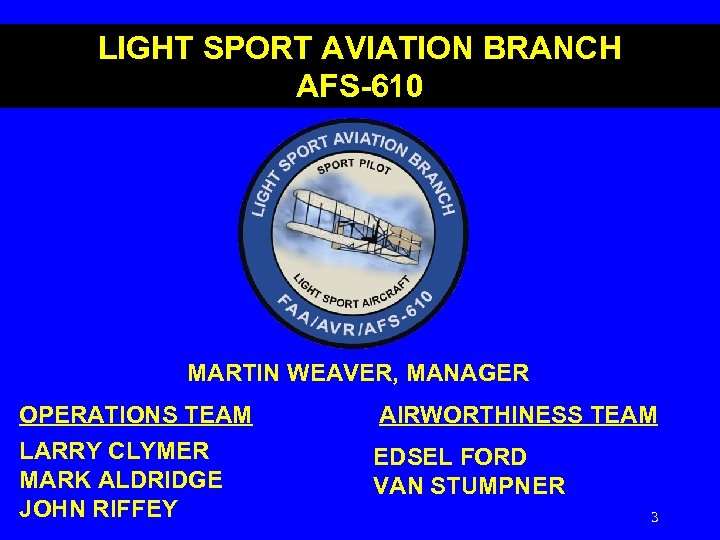 LIGHT SPORT AVIATION BRANCH
AFS-610

LIGHT SPORT AVIATION BRANCH
SPORT PILOT
LIGHT SPORT AIRCRAFT
FAA/AVR/AFS-610

MARTIN WEAVER, MANAGER

OPERATIONS TEAM

LARRY CLYMER
MARK ALDRIDGE
JOHN RIFFEY

AIRWORTHINESS TEAM

EDSEL FORD
VAN STUMPNER

3